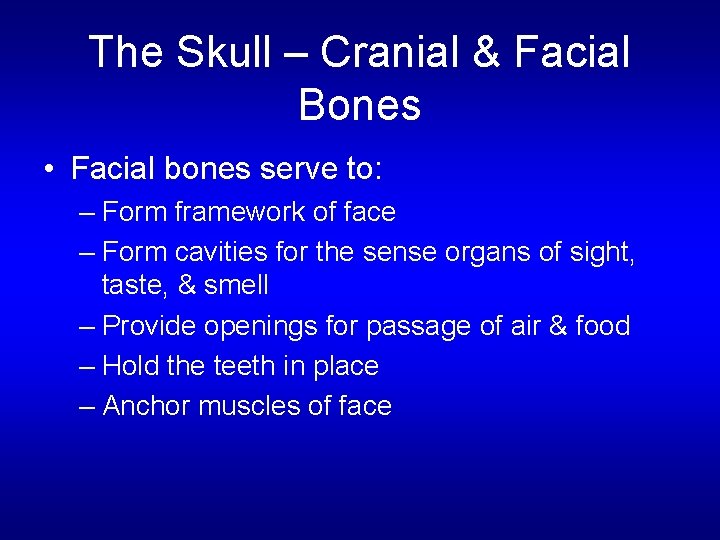 The Skull – Cranial & Facial Bones

• Facial bones serve to:
– Form framework of face
– Form cavities for the sense organs of sight, taste, & smell
– Provide openings for passage of air & food
– Hold the teeth in place
– Anchor muscles of face